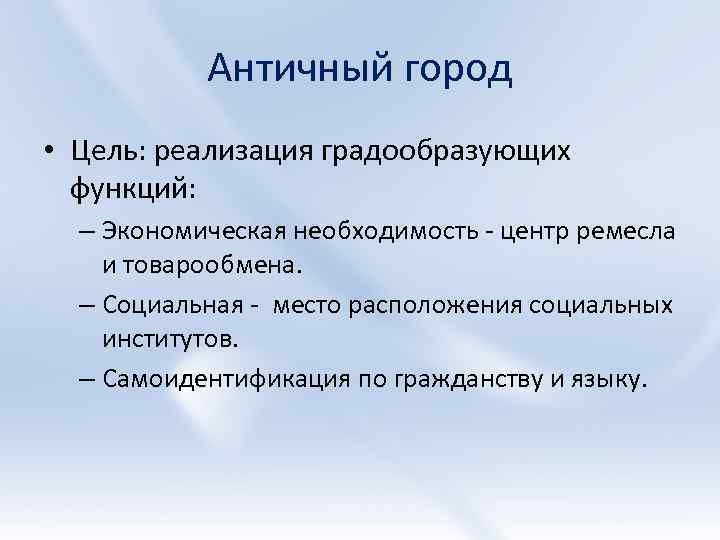 Античный город

• Цель: реализация градообразующих функций:
– Экономическая необходимость - центр ремесла и товарообмена.
– Социальная - место расположения социальных институтов.
– Самоидентификация по гражданству и языку.